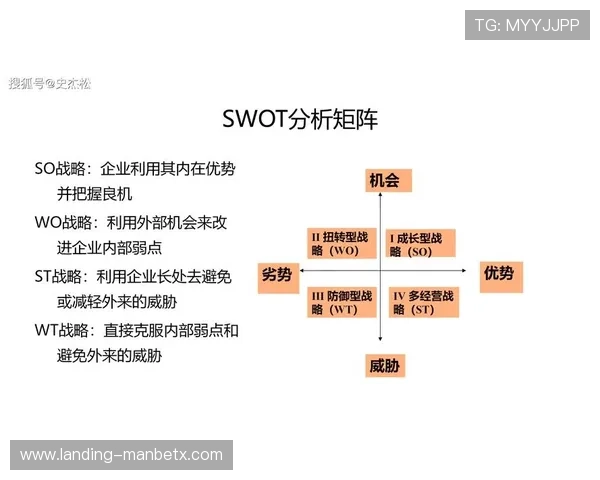 TG: MYYJJPP

搜狐号@史杰松

SWOT分析矩阵

SO战略：企业利用其内在优势并把握良机

WO战略：利用外部机会来改进企业内部弱点

ST战略：利用企业长处去避免或减轻外来的威胁

WT战略：直接克服内部弱点和避免外来的威胁

机会

II 扭转型战略（WO）

I 成长型战略（SO）

劣势

优势

III 防御型战略（WT）

IV 多经营战略（ST）

威胁

www.landing-manbetx.com